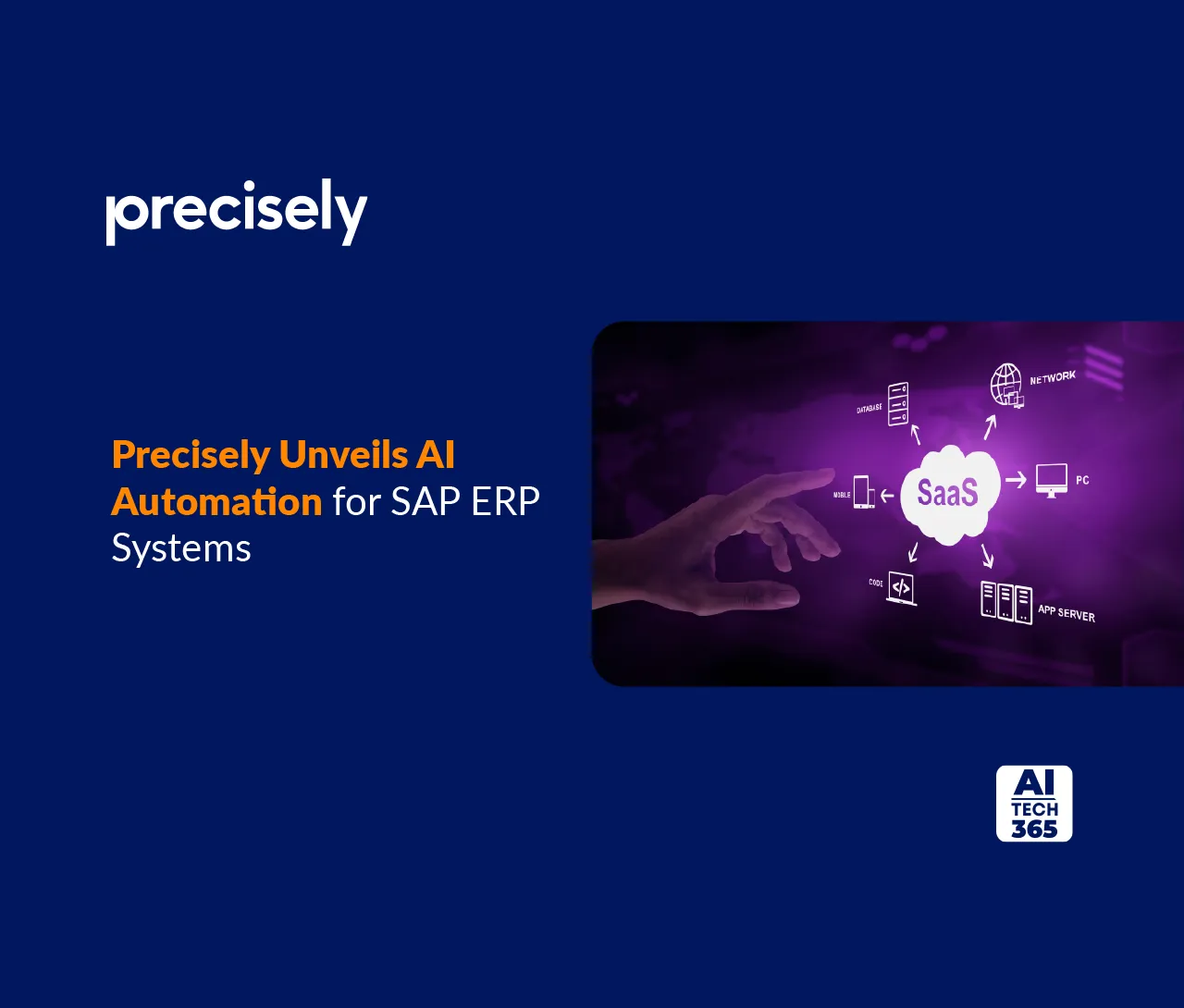 precisely

Precisely Unveils AI Automation for SAP ERP Systems

DATABASE
NETWORK
MOBILE
SaaS
PC
CODE
APP SERVER

AI TECH 365